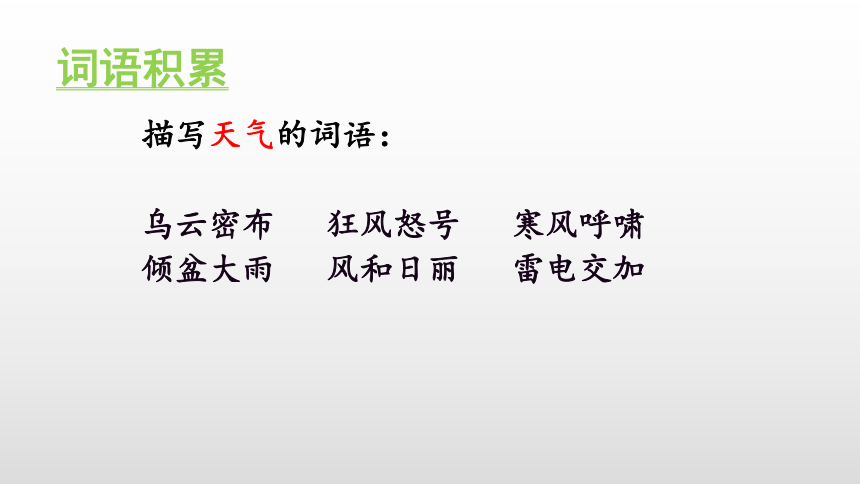 词语积累

描写天气的词语：

乌云密布　狂风怒号　寒风呼啸
倾盆大雨　风和日丽　雷电交加